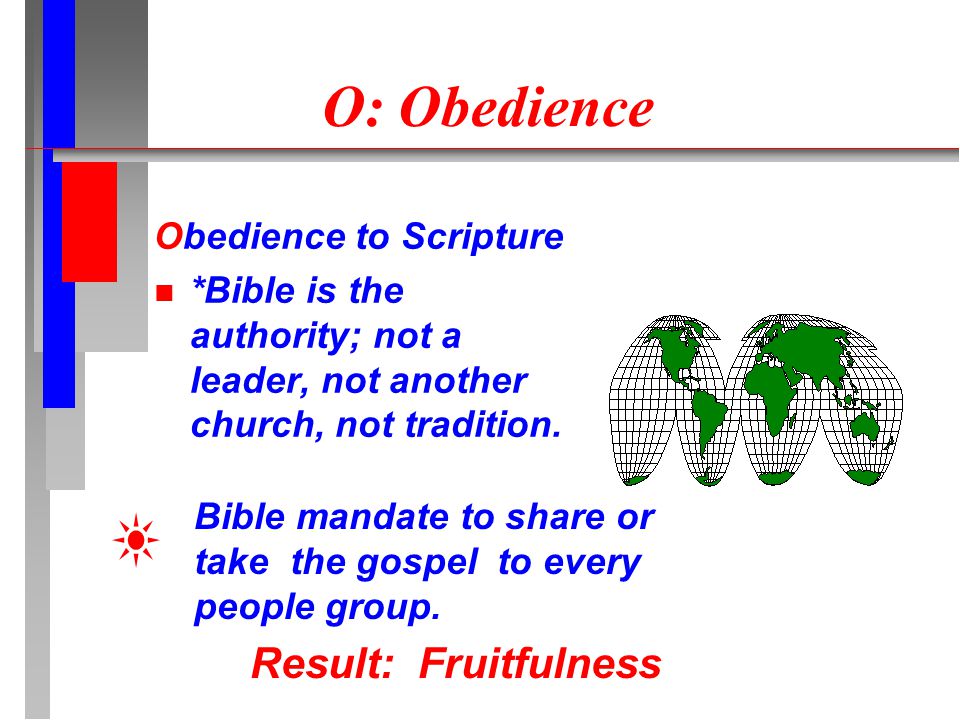 O: Obedience

Obedience to Scripture

*Bible is the authority; not a leader, not another church, not tradition.

Bible mandate to share or take the gospel to every people group.

Result: Fruitfulness